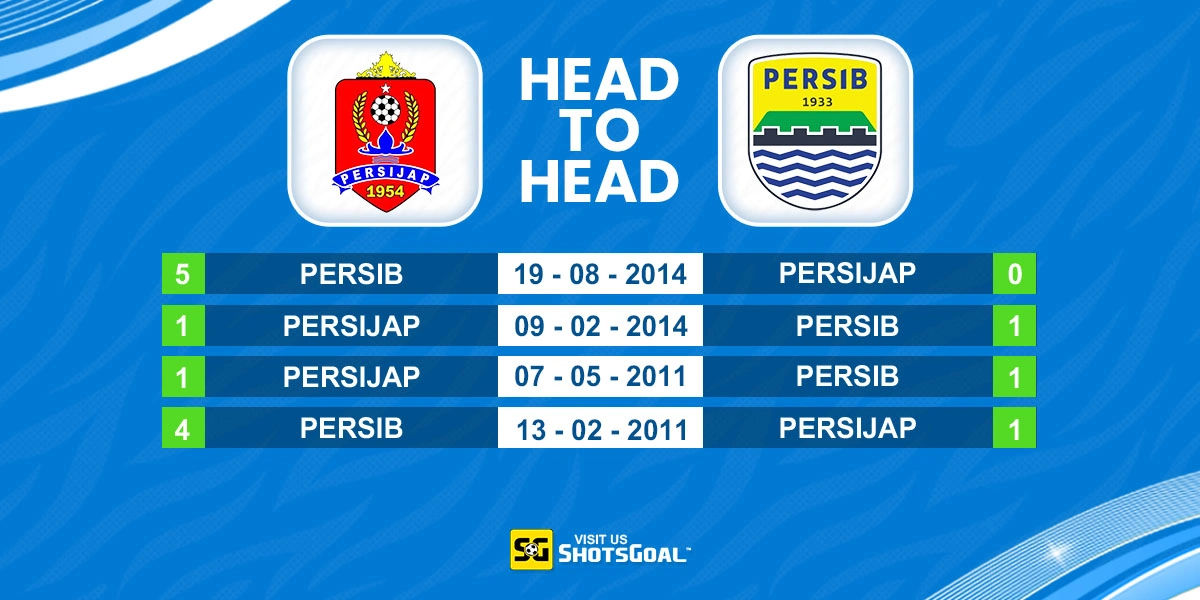 PERSIJAP
1954

HEAD TO HEAD

PERSIB
1933

| 5 | PERSIB | 19 - 08 - 2014 | PERSIJAP | 0 |
|---|---|---|---|---|
| 1 | PERSIJAP | 09 - 02 - 2014 | PERSIB | 1 |
| 1 | PERSIJAP | 07 - 05 - 2011 | PERSIB | 1 |
| 4 | PERSIB | 13 - 02 - 2011 | PERSIJAP | 1 |

SG VISIT US SHOTSGOAL™